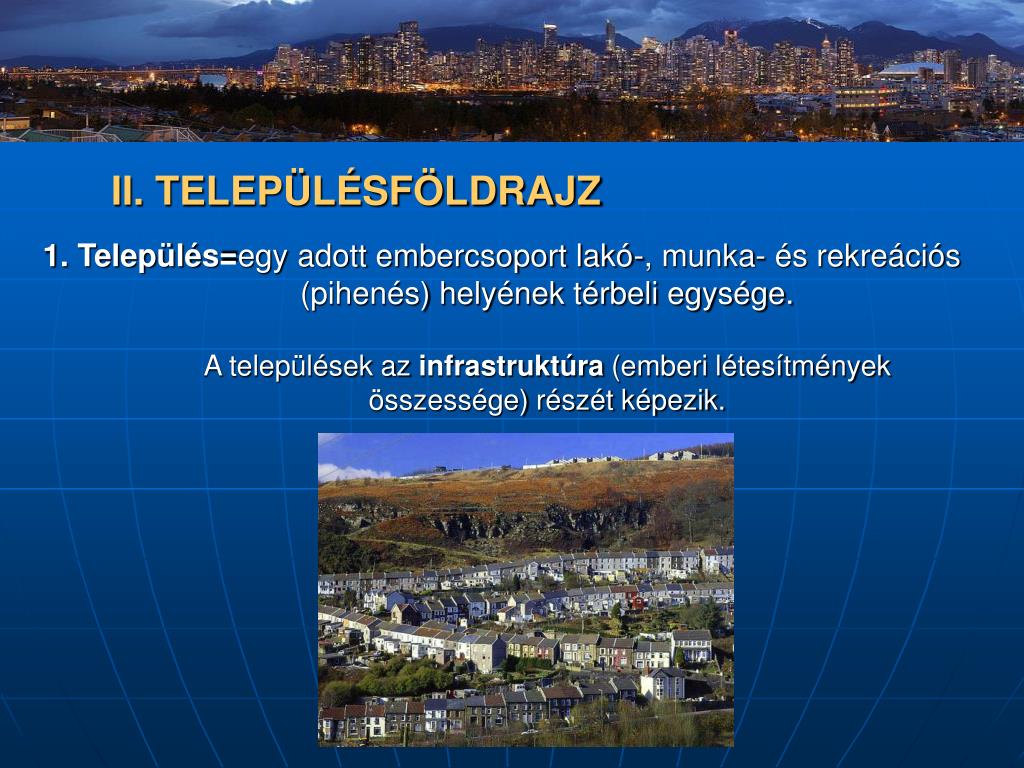 II. TELEPÜLÉSFÖLDRAJZ

1. Település=egy adott embercsoport lakó-, munka- és rekreációs (pihenés) helyének térbeli egysége.

A települések az infrastruktúra (emberi létesítmények összessége) részét képezik.